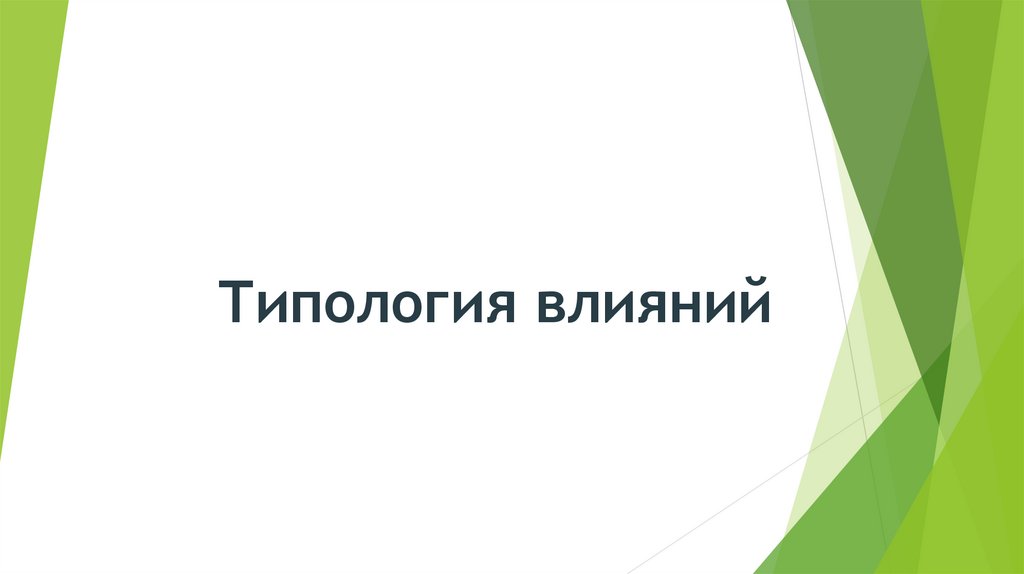 Типология влияний